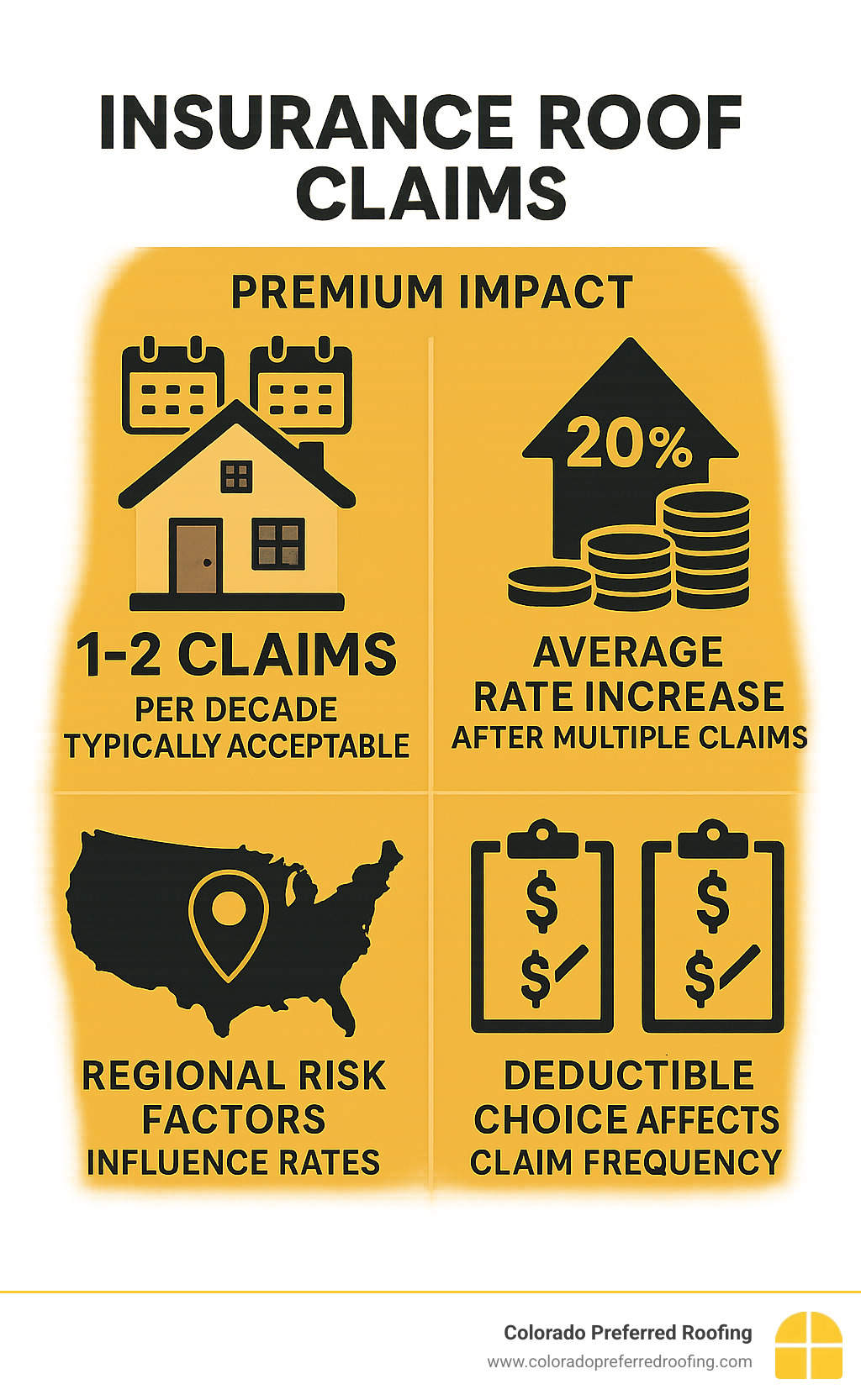 INSURANCE ROOF CLAIMS

PREMIUM IMPACT

1-2 CLAIMS
PER DECADE
TYPICALLY ACCEPTABLE

20%

AVERAGE RATE INCREASE
AFTER MULTIPLE CLAIMS

REGIONAL RISK FACTORS
INFLUENCE RATES

$
$
$
$

DEDUCTIBLE CHOICE AFFECTS CLAIM FREQUENCY

Colorado Preferred Roofing
www.coloradopreferredroofing.com